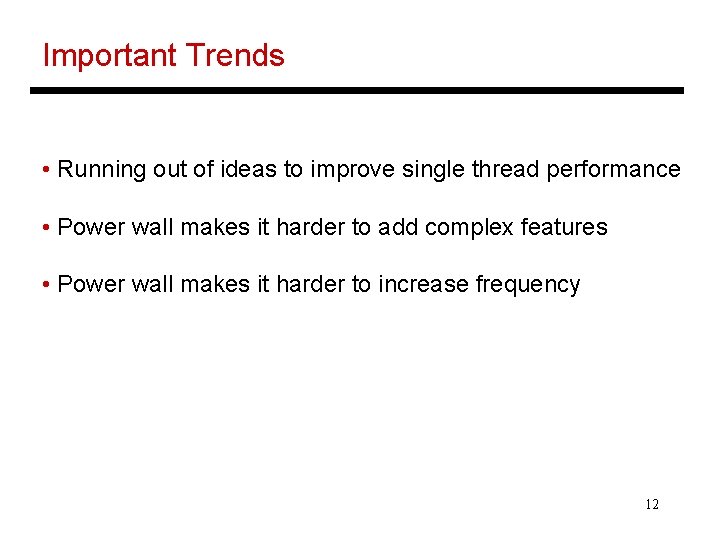 Important Trends

• Running out of ideas to improve single thread performance

• Power wall makes it harder to add complex features

• Power wall makes it harder to increase frequency

12